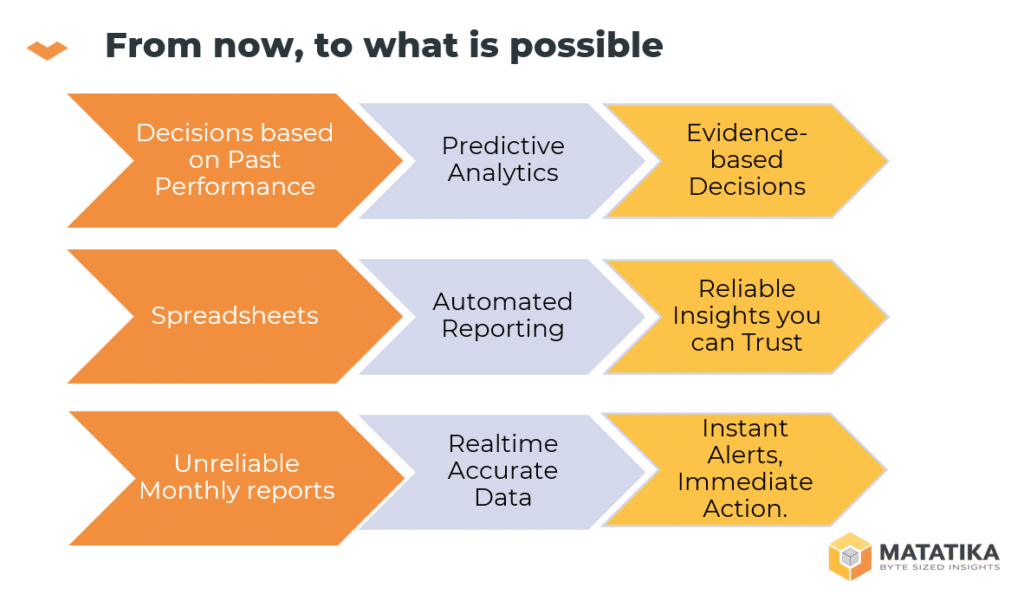 From now, to what is possible

Decisions based on Past Performance

Predictive Analytics

Evidence-based Decisions

Spreadsheets

Automated Reporting

Reliable Insights you can Trust

Unreliable Monthly reports

Realtime Accurate Data

Instant Alerts, Immediate Action.

MATATIKA
BYTE SIZED INSIGHTS